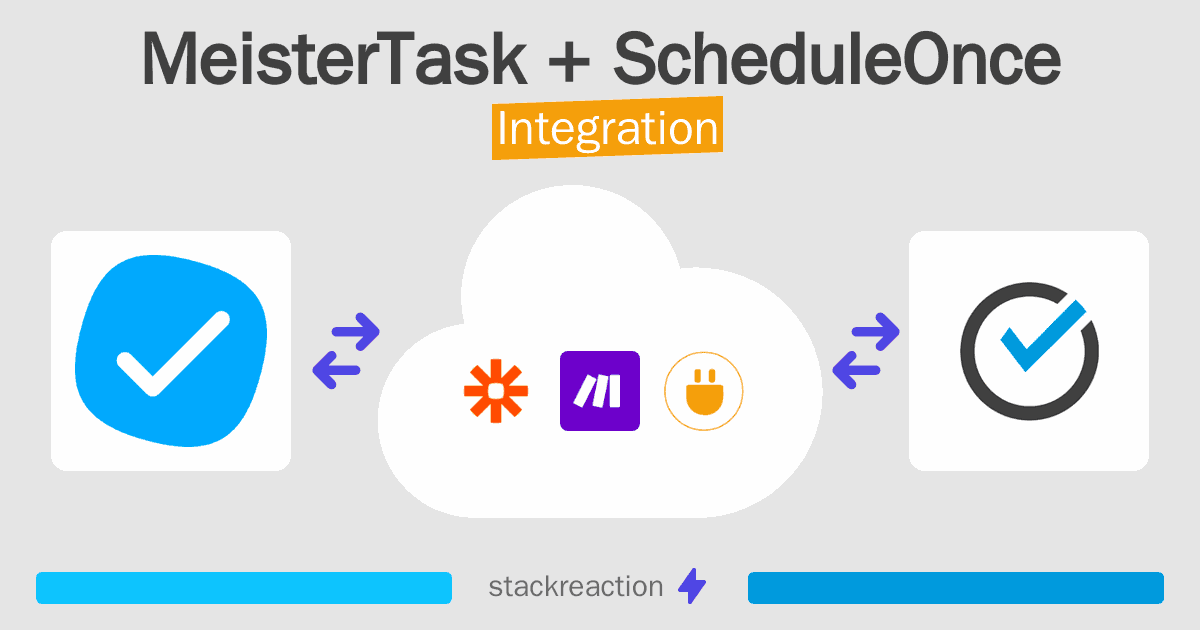 MeisterTask + ScheduleOnce
Integration

stackreaction